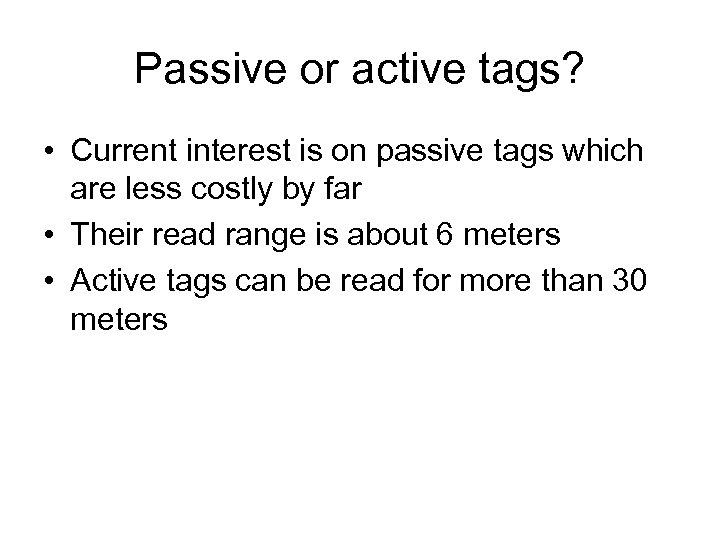 Passive or active tags?

• Current interest is on passive tags which are less costly by far
• Their read range is about 6 meters
• Active tags can be read for more than 30 meters